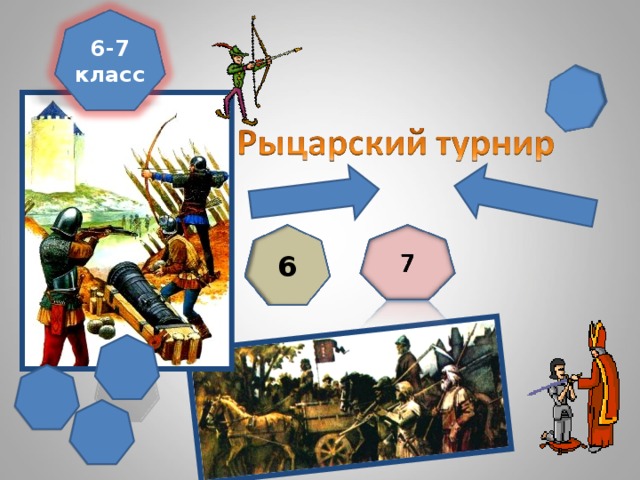 6-7 класс

Рыцарский турнир

6

7